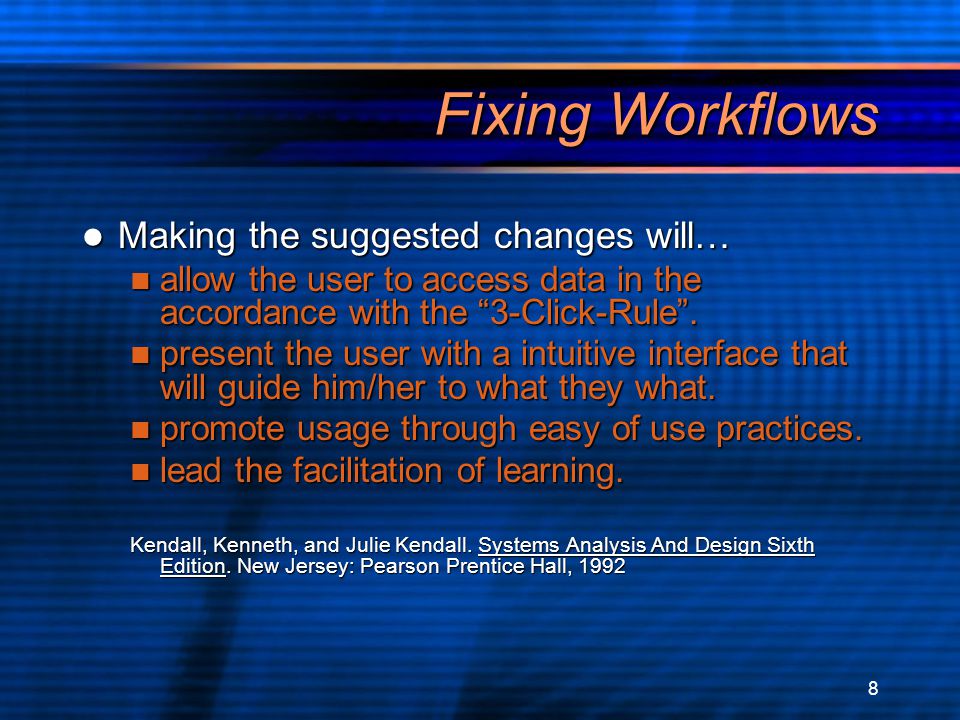 Fixing Workflows

● Making the suggested changes will…

■ allow the user to access data in the accordance with the “3-Click-Rule”.

■ present the user with a intuitive interface that will guide him/her to what they what.

■ promote usage through easy of use practices.

■ lead the facilitation of learning.

Kendall, Kenneth, and Julie Kendall. Systems Analysis And Design Sixth Edition. New Jersey: Pearson Prentice Hall, 1992

8